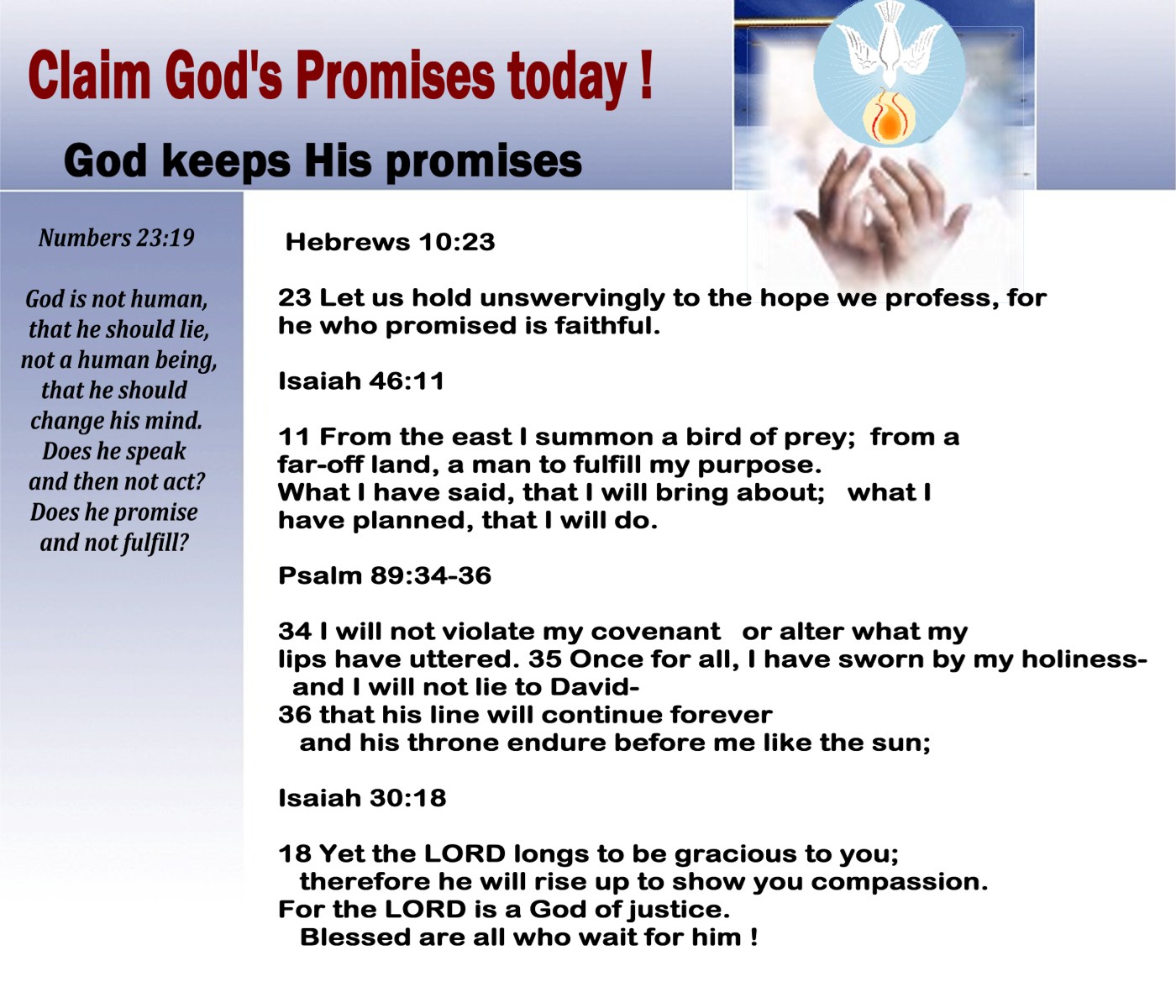 Claim God's Promises today !

God keeps His promises

Numbers 23:19

God is not human, that he should lie, not a human being, that he should change his mind. Does he speak and then not act? Does he promise and not fulfill?

Hebrews 10:23

23 Let us hold unswervingly to the hope we profess, for he who promised is faithful.

Isaiah 46:11

11 From the east I summon a bird of prey; from a far-off land, a man to fulfill my purpose.
What I have said, that I will bring about; what I have planned, that I will do.

Psalm 89:34-36

34 I will not violate my covenant or alter what my lips have uttered. 35 Once for all, I have sworn by my holiness- and I will not lie to David-
36 that his line will continue forever
and his throne endure before me like the sun;

Isaiah 30:18

18 Yet the LORD longs to be gracious to you;
therefore he will rise up to show you compassion.
For the LORD is a God of justice.
Blessed are all who wait for him !